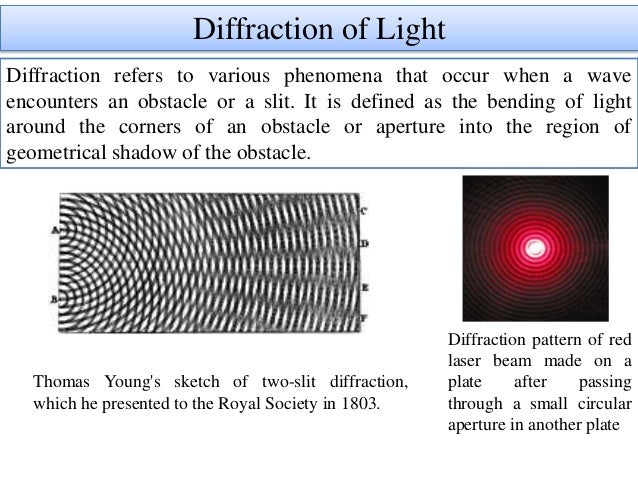 Diffraction of Light

Diffraction refers to various phenomena that occur when a wave encounters an obstacle or a slit. It is defined as the bending of light around the corners of an obstacle or aperture into the region of geometrical shadow of the obstacle.

A
B
C
D
E
F

Thomas Young's sketch of two-slit diffraction, which he presented to the Royal Society in 1803.

Diffraction pattern of red laser beam made on a plate after passing through a small circular aperture in another plate